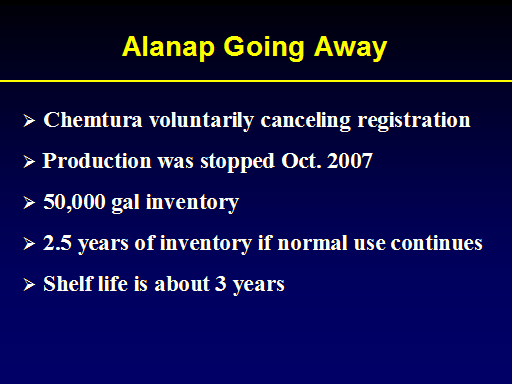 Alanap Going Away

➢ Chemtura voluntarily canceling registration

➢ Production was stopped Oct. 2007

➢ 50,000 gal inventory

➢ 2.5 years of inventory if normal use continues

➢ Shelf life is about 3 years